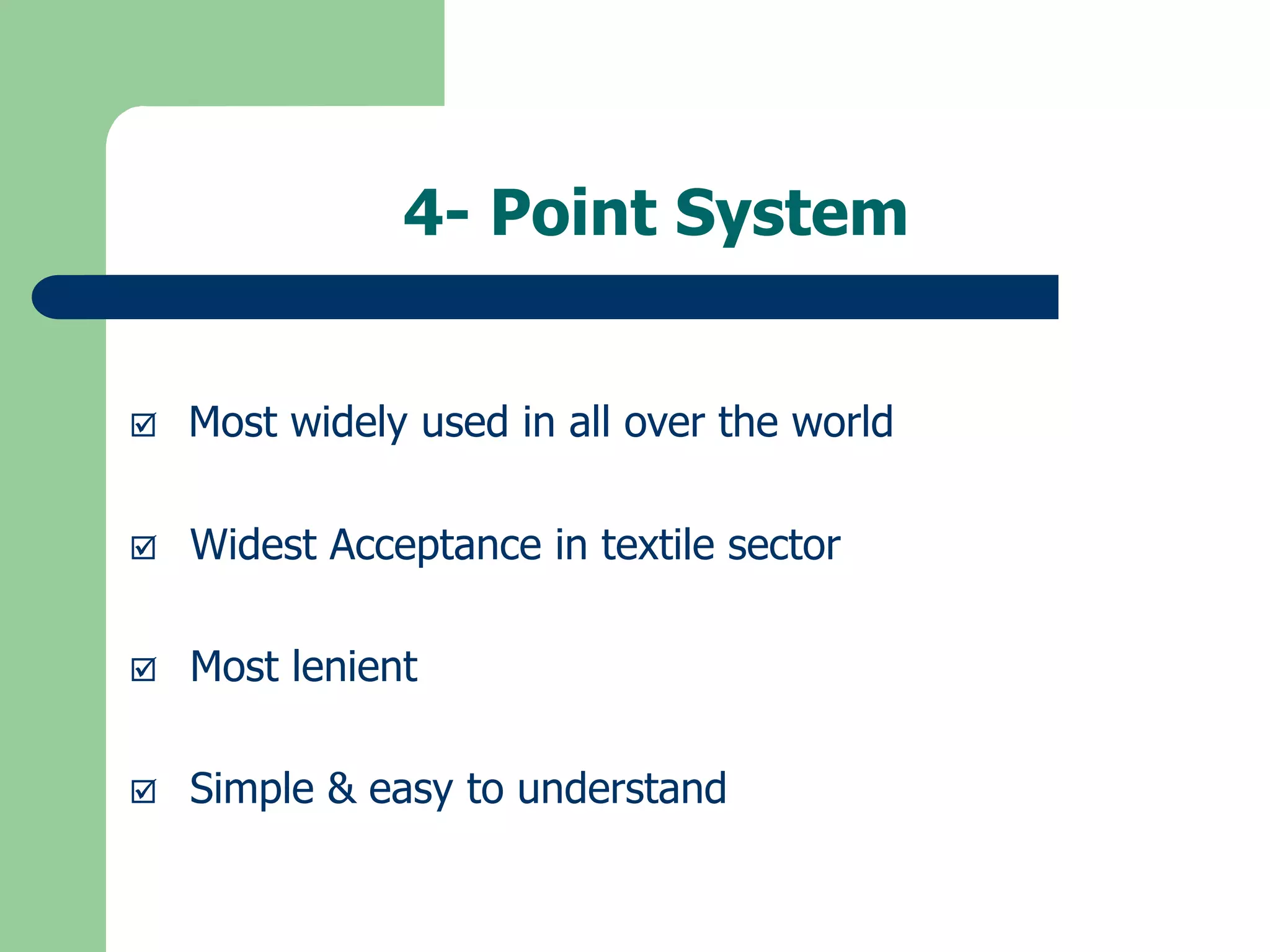 4- Point System

☑ Most widely used in all over the world

☑ Widest Acceptance in textile sector

☑ Most lenient

☑ Simple & easy to understand